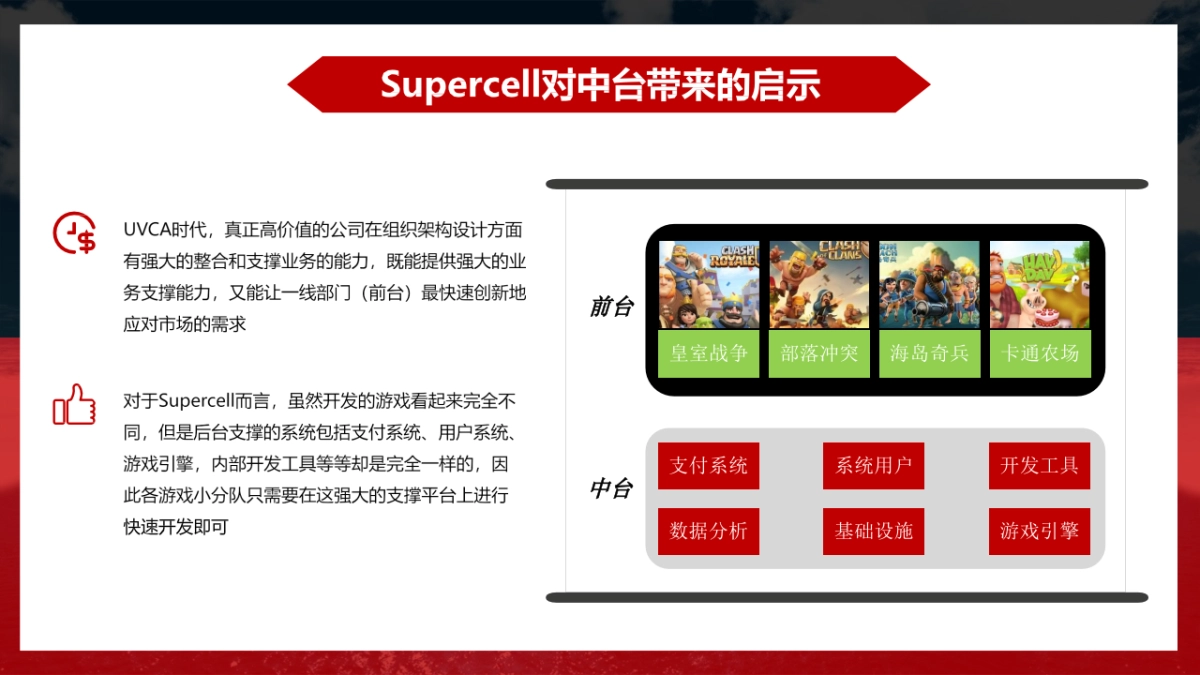 Supercell对中台带来的启示

UVCA时代，真正高价值的公司在组织架构设计方面有强大的整合和支撑业务的能力，既能提供强大的业务支撑能力，又能让一线部门（前台）最快速创新地应对市场的需求

对于Supercell而言，虽然开发的游戏看起来完全不同，但是后台支撑的系统包括支付系统、用户系统、游戏引擎，内部开发工具等等却是完全一样的，因此各游戏小分队只需要在这强大的支撑平台上进行快速开发即可

前台

CLASH ROYALE

CLASH OF CLANS

HAY DAY

皇室战争

部落冲突

海岛奇兵

卡通农场

中台

支付系统

系统用户

开发工具

数据分析

基础设施

游戏引擎